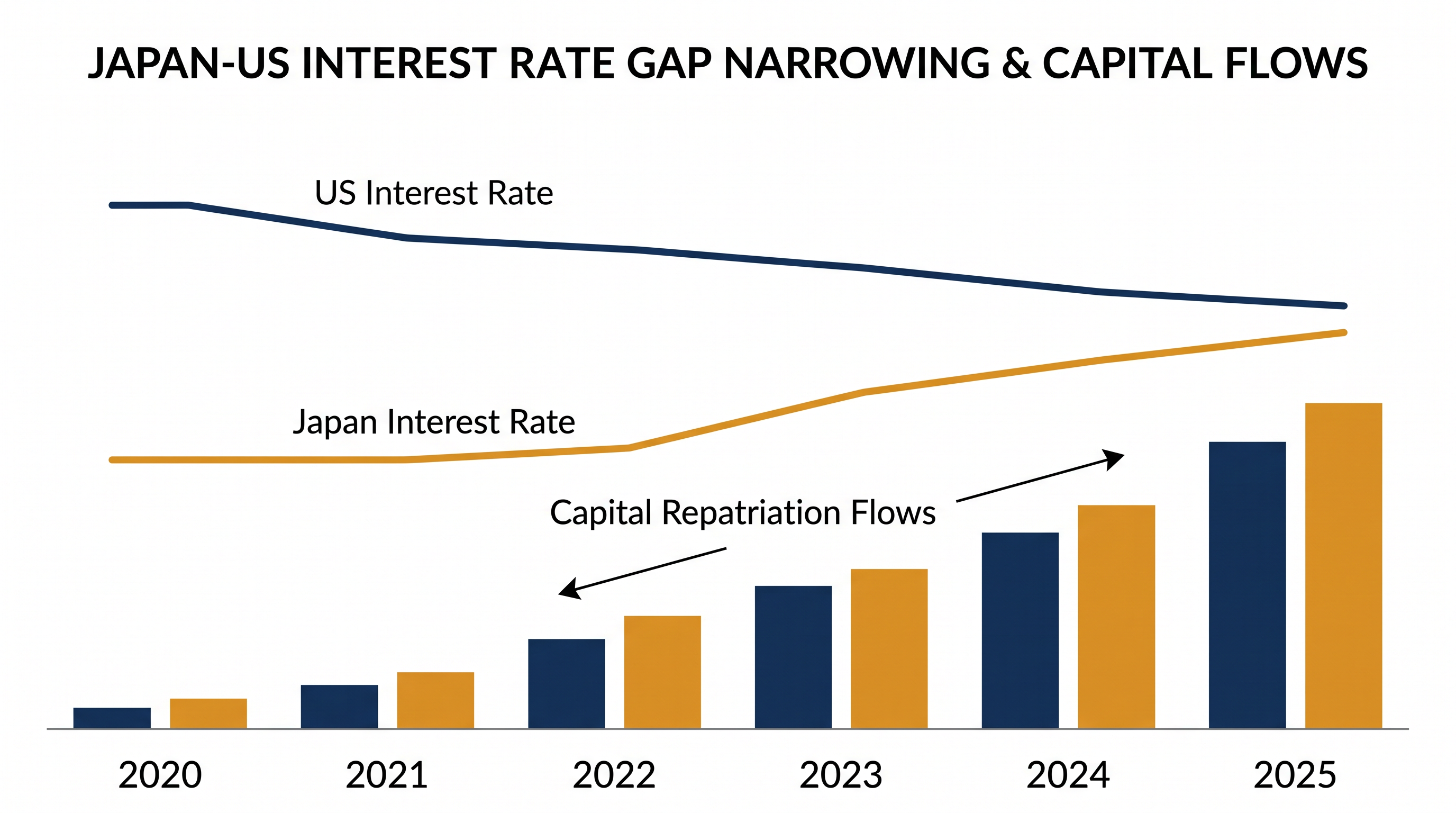 JAPAN-US INTEREST RATE GAP NARROWING & CAPITAL FLOWS

US Interest Rate

Japan Interest Rate

Capital Repatriation Flows

2020
2021
2022
2023
2024
2025